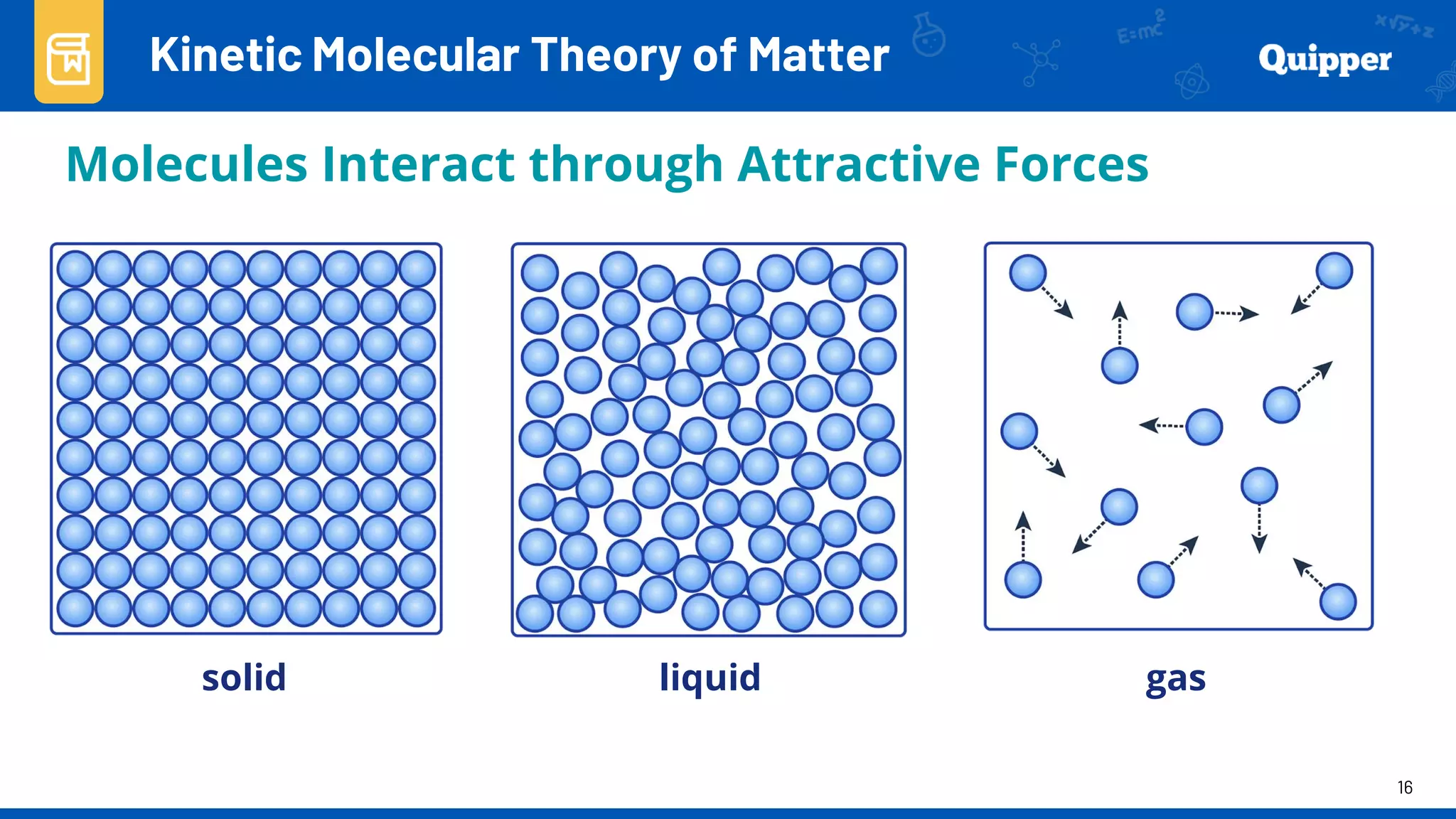 Kinetic Molecular Theory of Matter

$E=mc^2$

Quipper

Molecules Interact through Attractive Forces

solid

liquid

gas

16